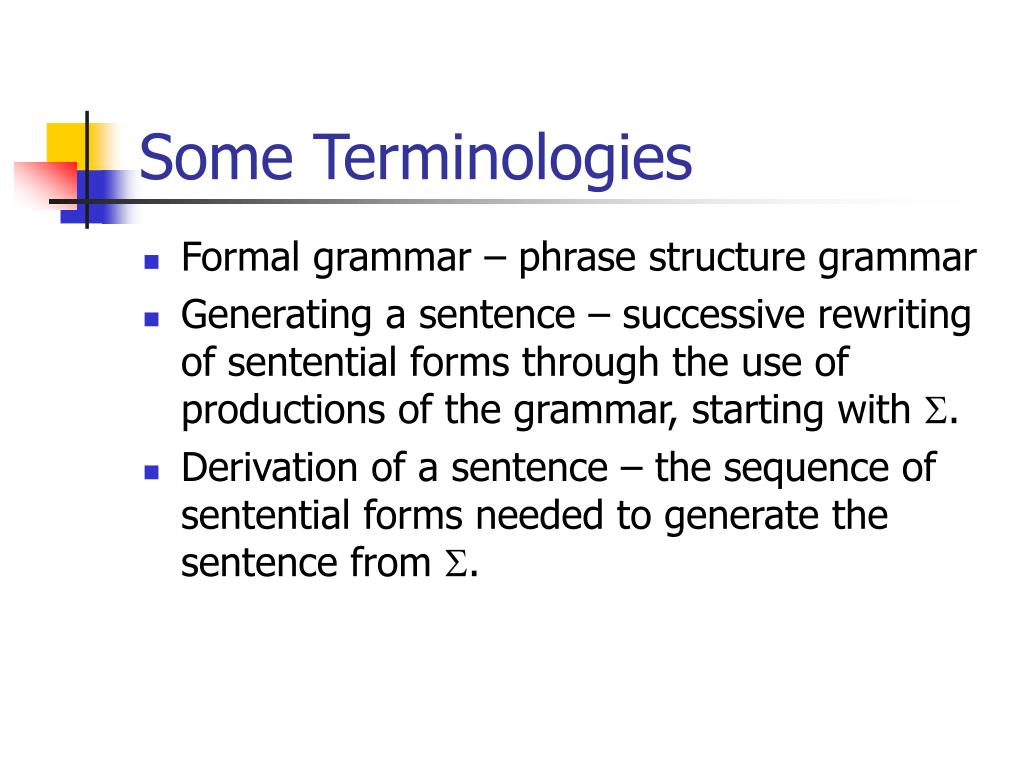 Some Terminologies

- Formal grammar – phrase structure grammar
- Generating a sentence – successive rewriting of sentential forms through the use of productions of the grammar, starting with $\Sigma$.
- Derivation of a sentence – the sequence of sentential forms needed to generate the sentence from $\Sigma$.